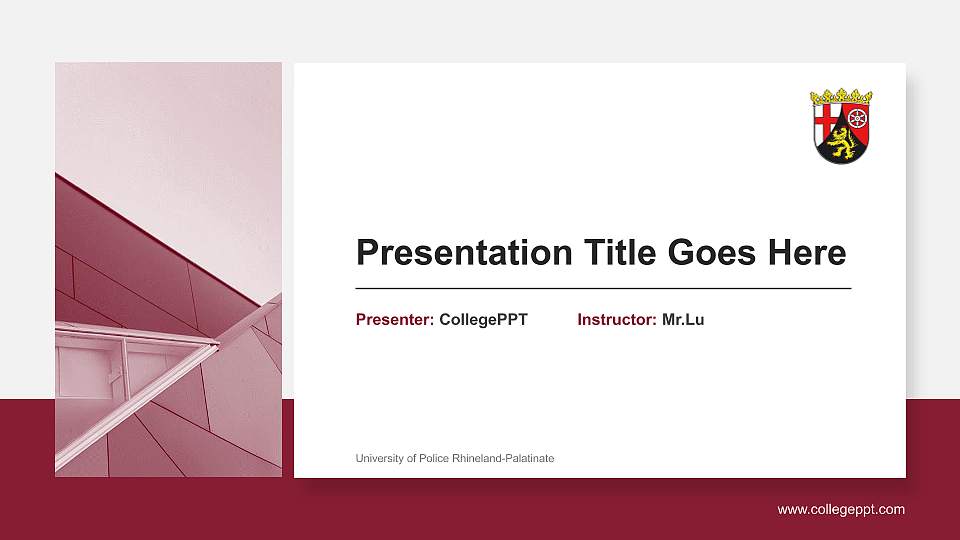 Presentation Title Goes Here

Presenter: CollegePPT Instructor: Mr.Lu

University of Police Rhineland-Palatinate

www.collegeppt.com